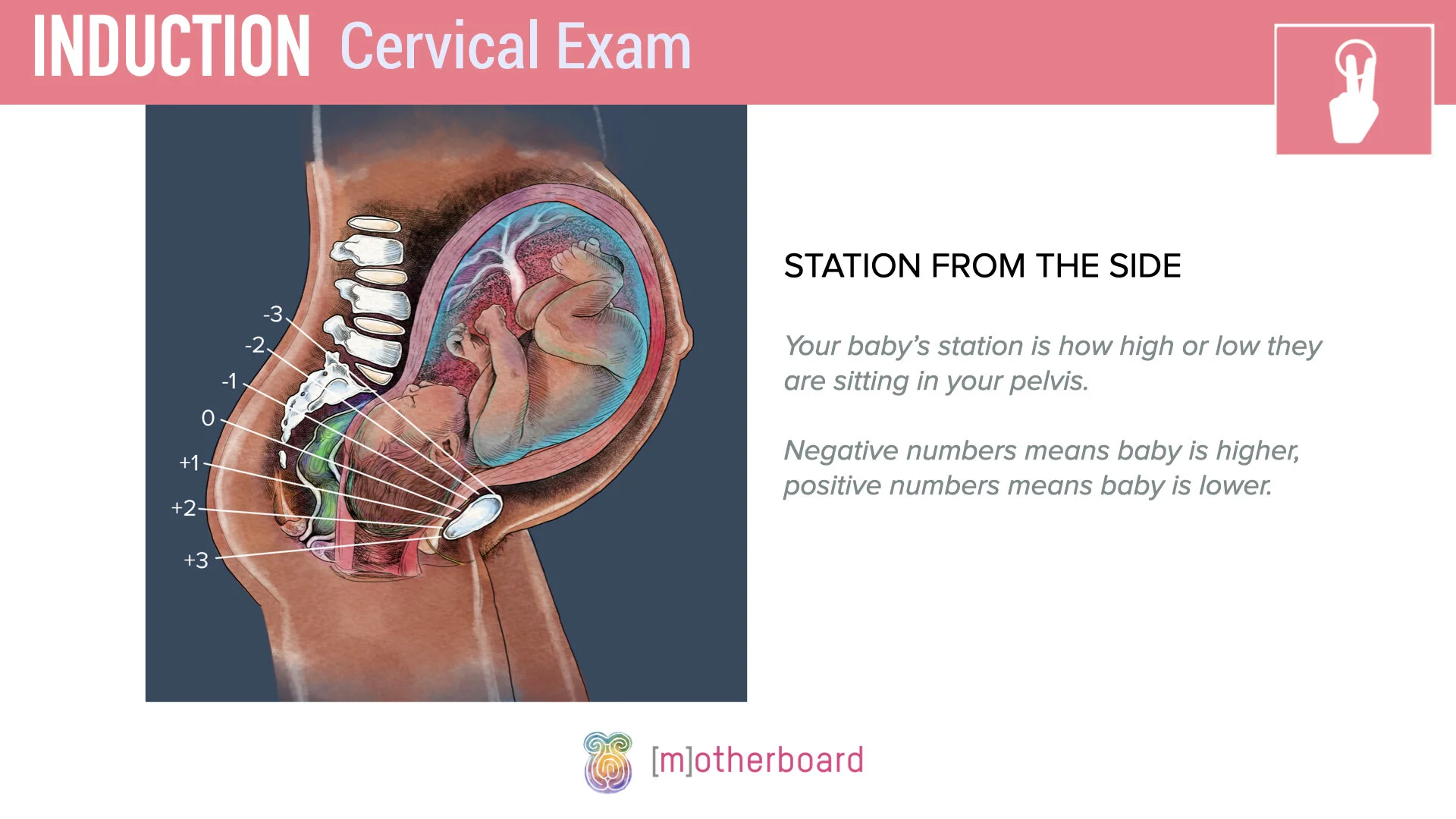 INDUCTION Cervical Exam

-3
-2
-1
0
+1
+2
+3

STATION FROM THE SIDE

Your baby's station is how high or low they are sitting in your pelvis.

Negative numbers means baby is higher, positive numbers means baby is lower.

[m]otherboard